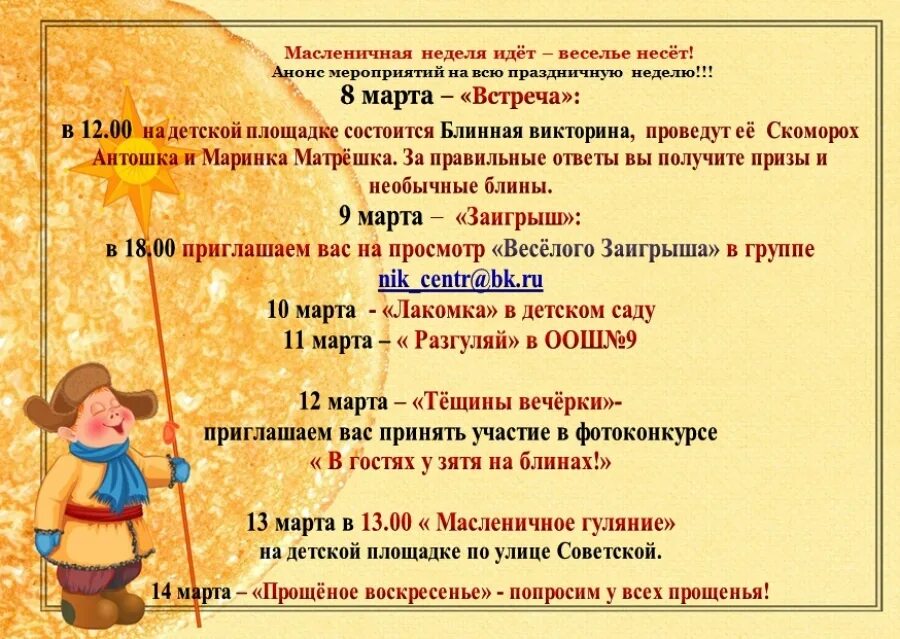 Масленичная неделя идёт – веселье несёт!
Анонс мероприятий на всю праздничную неделю!!!

8 марта – «Встреча»:
в 12.00 на детской площадке состоится Блинная викторина, проведут её Скоморох Антошка и Маринка Матрёшка. За правильные ответы вы получите призы и необычные блины.

9 марта – «Заигрыш»:
в 18.00 приглашаем вас на просмотр «Весёлого Заигрыша» в группе nik_centr@bk.ru

10 марта - «Лакомка» в детском саду
11 марта – « Разгуляй» в ООШ№9

12 марта – «Тёщины вечёрки»-
приглашаем вас принять участие в фотоконкурсе
« В гостях у зятя на блинах!»

13 марта в 13.00 « Масленичное гуляние»
на детской площадке по улице Советской.

14 марта – «Прощёное воскресенье» - попросим у всех прощенья!